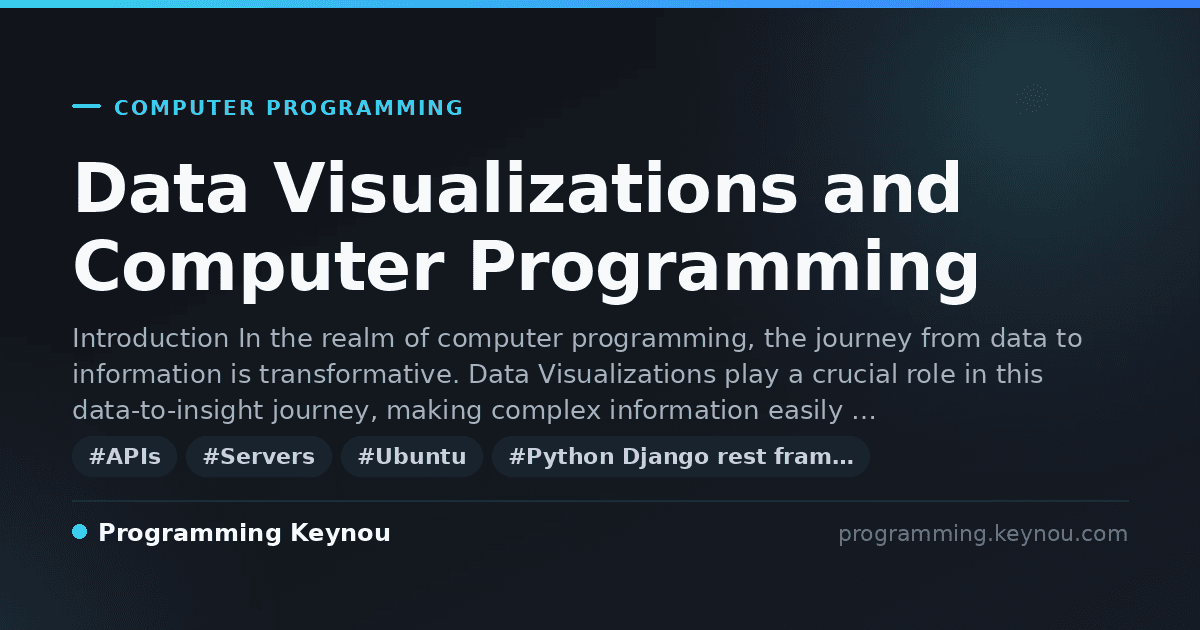 COMPUTER PROGRAMMING

Data Visualizations and Computer Programming

Introduction In the realm of computer programming, the journey from data to information is transformative. Data Visualizations play a crucial role in this data-to-insight journey, making complex information easily …

#APIs #Servers #Ubuntu #Python Django rest fram…

Programming Keynou

programming.keynou.com